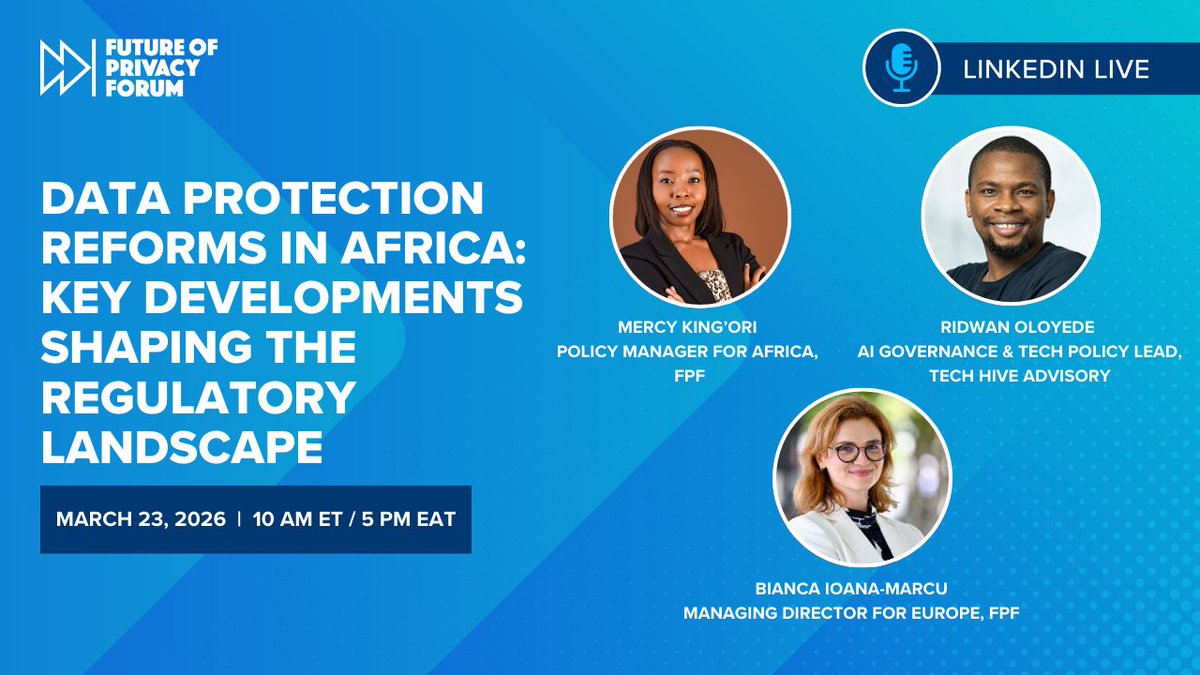 FUTURE OF PRIVACY FORUM

LINKEDIN LIVE

DATA PROTECTION REFORMS IN AFRICA: KEY DEVELOPMENTS SHAPING THE REGULATORY LANDSCAPE

MARCH 23, 2026 | 10 AM ET / 5 PM EAT

MERCY KING'ORI
POLICY MANAGER FOR AFRICA, FPF

RIDWAN OLOYEDE
AI GOVERNANCE & TECH POLICY LEAD, TECH HIVE ADVISORY

BIANCA IOANA-MARCU
MANAGING DIRECTOR FOR EUROPE, FPF